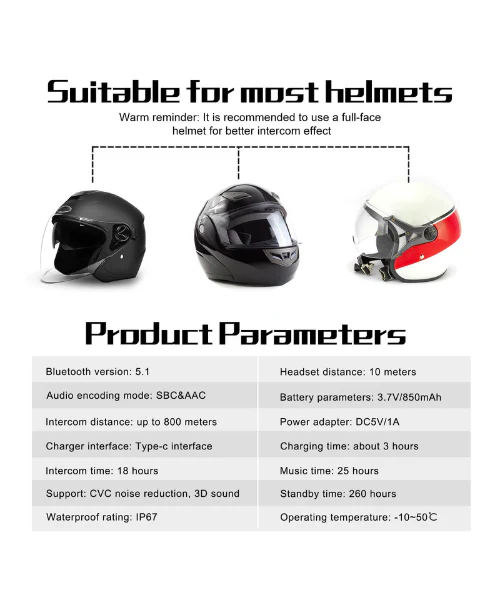 Suitable for most helmets

Warm reminder: It is recommended to use a full-face helmet for better intercom effect

Product Parameters

| Bluetooth version: 5.1 | Headset distance: 10 meters |
|---|---|
| Audio encoding mode: SBC&AAC | Battery parameters: 3.7V/850mAh |
| Intercom distance: up to 800 meters | Power adapter: DC5V/1A |
| Charger interface: Type-c interface | Charging time: about 3 hours |
| Intercom time: 18 hours | Music time: 25 hours |
| Support: CVC noise reduction, 3D sound | Standby time: 260 hours |
| Waterproof rating: IP67 | Operating temperature: -10~50℃ |